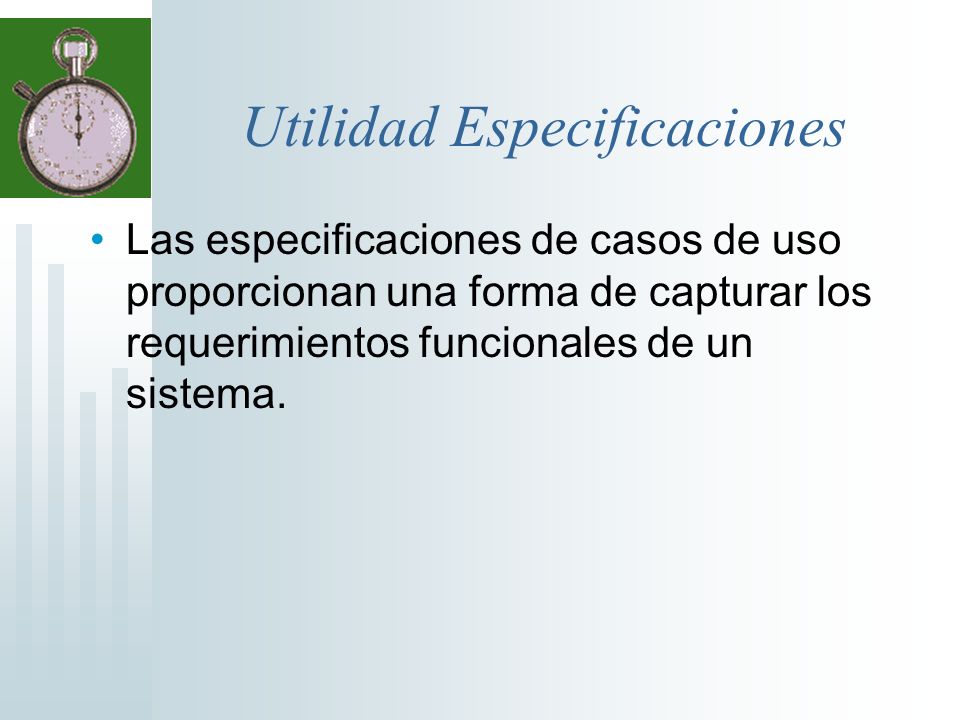 Utilidad Especificaciones

• Las especificaciones de casos de uso proporcionan una forma de capturar los requerimientos funcionales de un sistema.